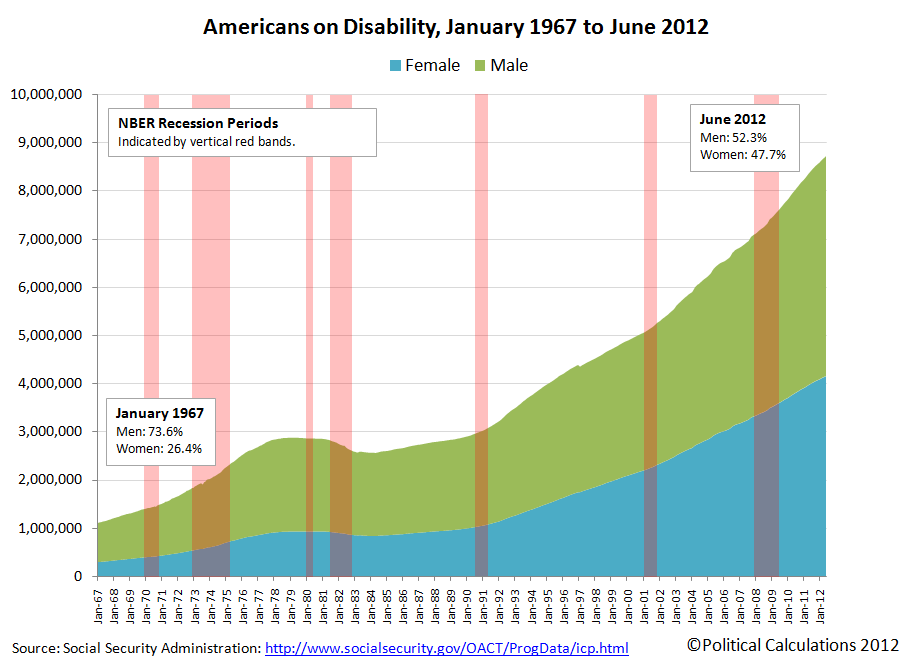 Americans on Disability, January 1967 to June 2012

Female Male

10,000,000
9,000,000
8,000,000
7,000,000
6,000,000
5,000,000
4,000,000
3,000,000
2,000,000
1,000,000
0

NBER Recession Periods
Indicated by vertical red bands.

June 2012
Men: 52.3%
Women: 47.7%

January 1967
Men: 73.6%
Women: 26.4%

Jan-67 Jan-68 Jan-69 Jan-70 Jan-71 Jan-72 Jan-73 Jan-74 Jan-75 Jan-76 Jan-77 Jan-78 Jan-79 Jan-80 Jan-81 Jan-82 Jan-83 Jan-84 Jan-85 Jan-86 Jan-87 Jan-88 Jan-89 Jan-90 Jan-91 Jan-92 Jan-93 Jan-94 Jan-95 Jan-96 Jan-97 Jan-98 Jan-99 Jan-00 Jan-01 Jan-02 Jan-03 Jan-04 Jan-05 Jan-06 Jan-07 Jan-08 Jan-09 Jan-10 Jan-11 Jan-12

Source: Social Security Administration: http://www.socialsecurity.gov/OACT/ProgData/icp.html ©Political Calculations 2012